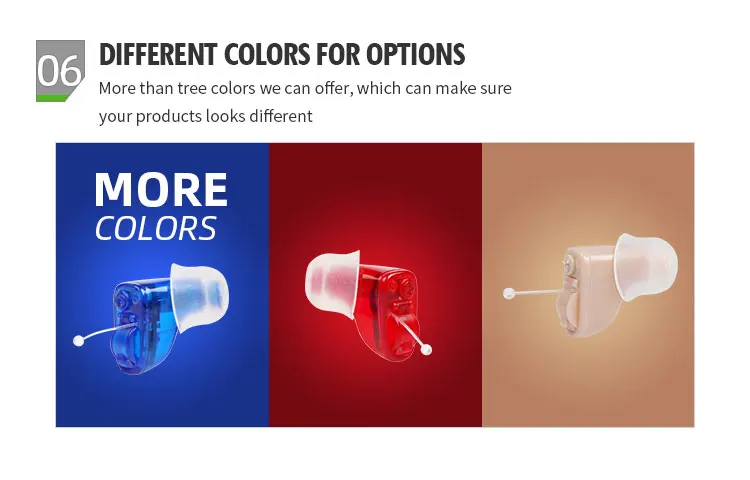 06

DIFFERENT COLORS FOR OPTIONS

More than tree colors we can offer, which can make sure your products looks different

MORE
COLORS